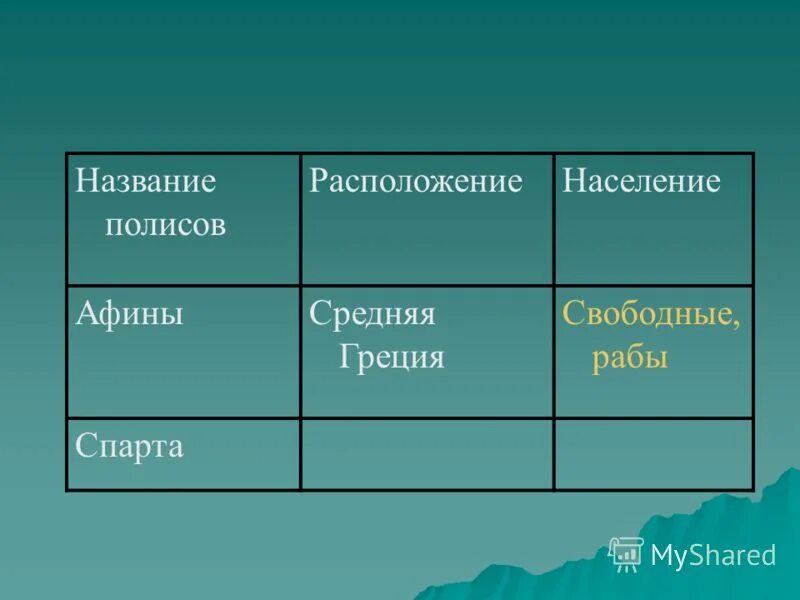 | Название полисов | Расположение | Население |
|---|---|---|
| Афины | Средняя Греция | Свободные, рабы |
| Спарта | | |

MyShared